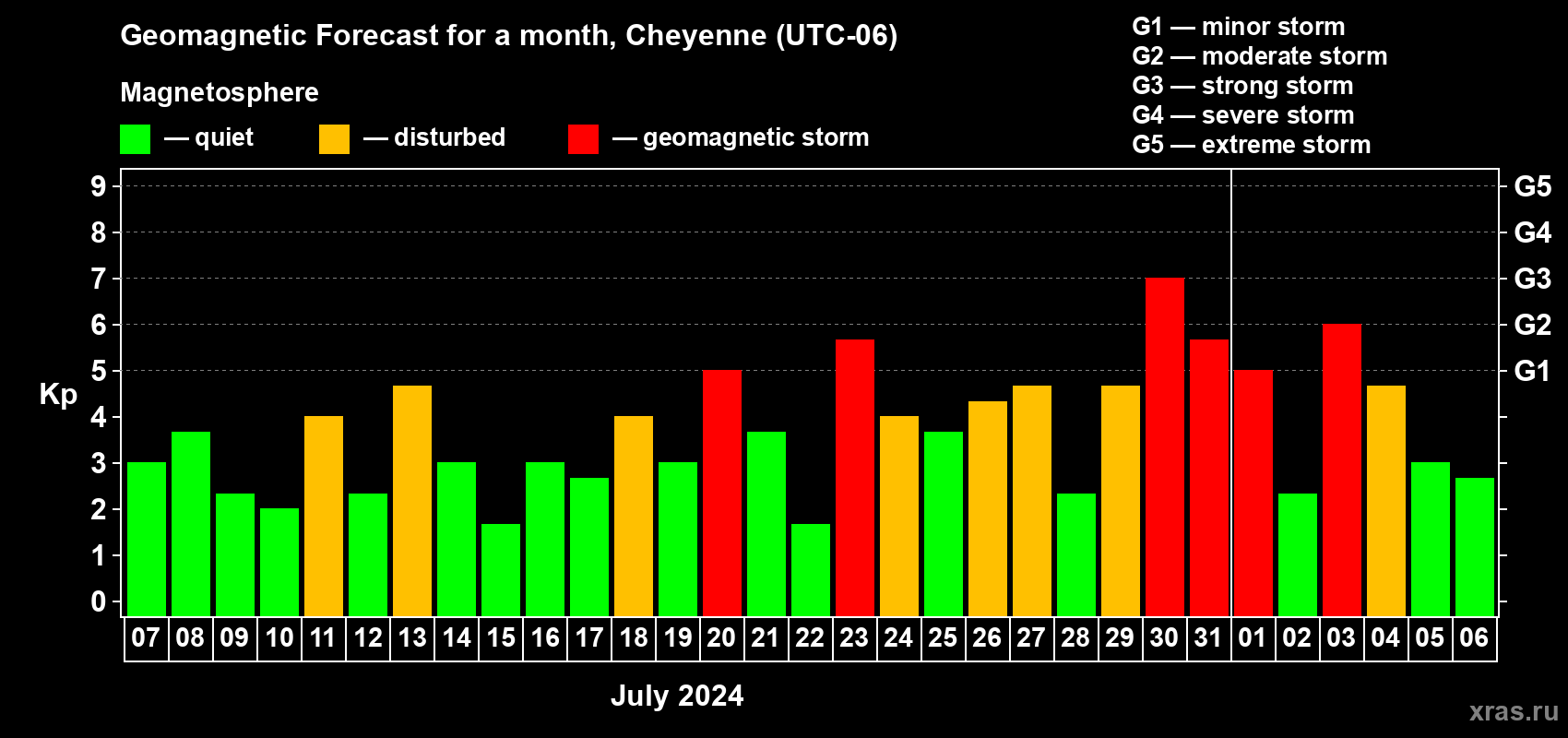 Geomagnetic Forecast for a month, Cheyenne (UTC-06)

Magnetosphere

— quiet — disturbed — geomagnetic storm

G1 — minor storm
G2 — moderate storm
G3 — strong storm
G4 — severe storm
G5 — extreme storm

Kp

9
8
7
6
5
4
3
2
1
0

G5
G4
G3
G2
G1

07 08 09 10 11 12 13 14 15 16 17 18 19 20 21 22 23 24 25 26 27 28 29 30 31 01 02 03 04 05 06

July 2024

xras.ru